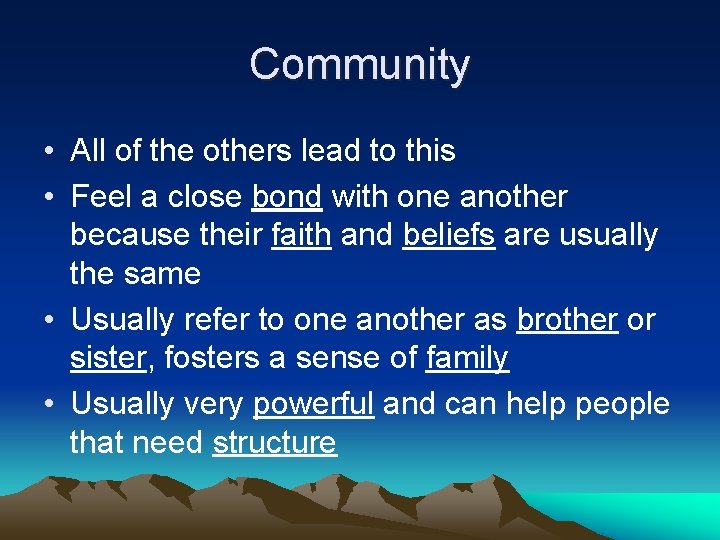 Community

• All of the others lead to this
• Feel a close bond with one another because their faith and beliefs are usually the same
• Usually refer to one another as brother or sister, fosters a sense of family
• Usually very powerful and can help people that need structure